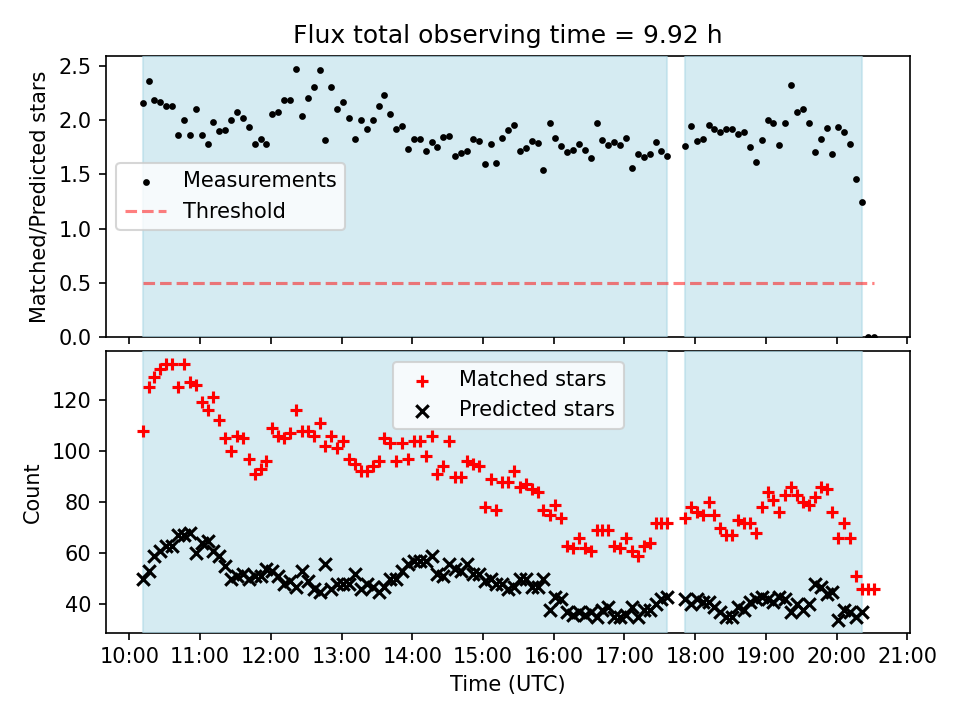 Flux total observing time = 9.92 h

Matched/Predicted stars

2.5
2.0
1.5
1.0
0.5
0.0

Measurements
Threshold

Count

120
100
80
60
40

Matched stars
Predicted stars

10:00 11:00 12:00 13:00 14:00 15:00 16:00 17:00 18:00 19:00 20:00 21:00

Time (UTC)